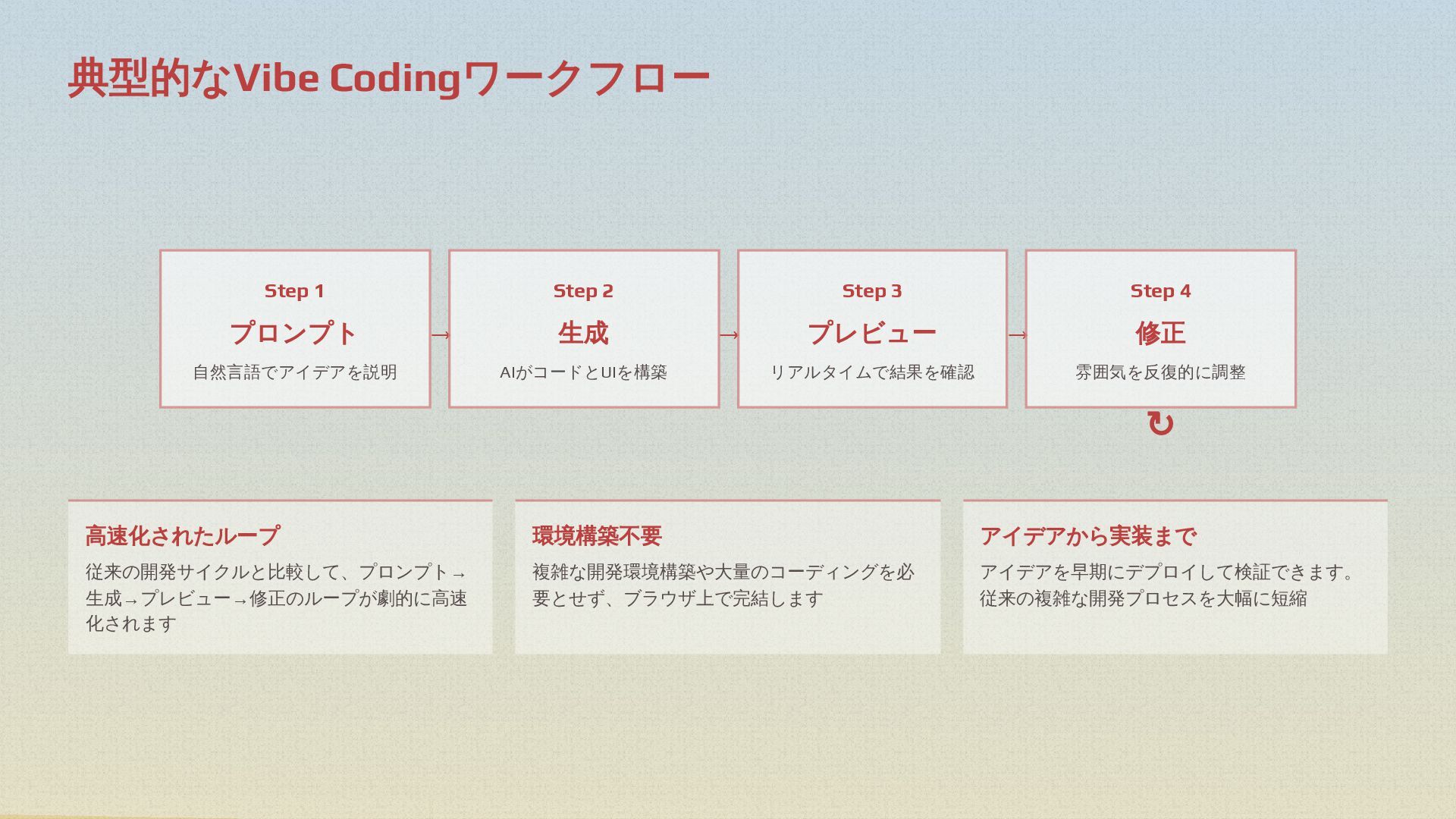 典型的なVibe Codingワークフロー

Step 1
プロンプト
自然言語でアイデアを説明

→

Step 2
生成
AIがコードとUIを構築

→

Step 3
プレビュー
リアルタイムで結果を確認

→

Step 4
修正
雰囲気を反復的に調整

↻

高速化されたループ
従来の開発サイクルと比較して、プロンプト→生成→プレビュー→修正のループが劇的に高速化されます

環境構築不要
複雑な開発環境構築や大量のコーディングを必要とせず、ブラウザ上で完結します

アイデアから実装まで
アイデアを早期にデプロイして検証できます。従来の複雑な開発プロセスを大幅に短縮